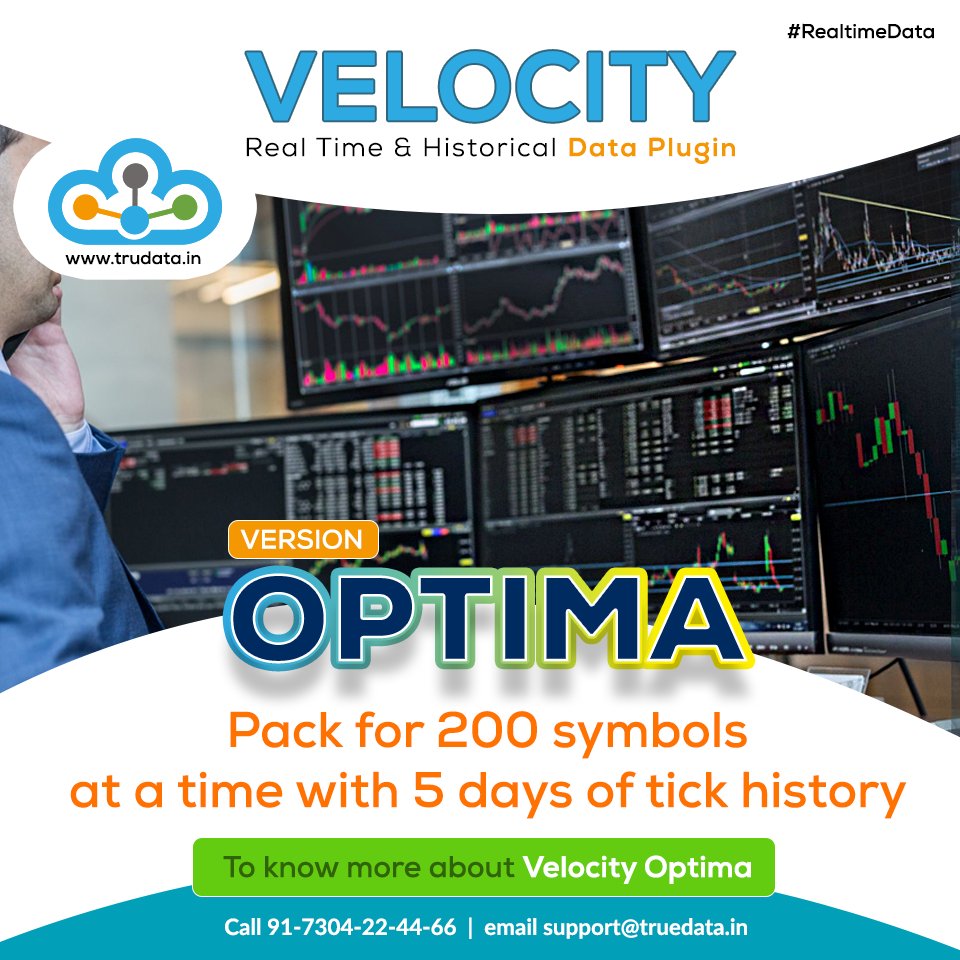 #RealtimeData

VELOCITY
Real Time & Historical Data Plugin

www.trudata.in

VERSION
OPTIMA

Pack for 200 symbols at a time with 5 days of tick history

To know more about Velocity Optima

Call 91-7304-22-44-66 | email support@truedata.in